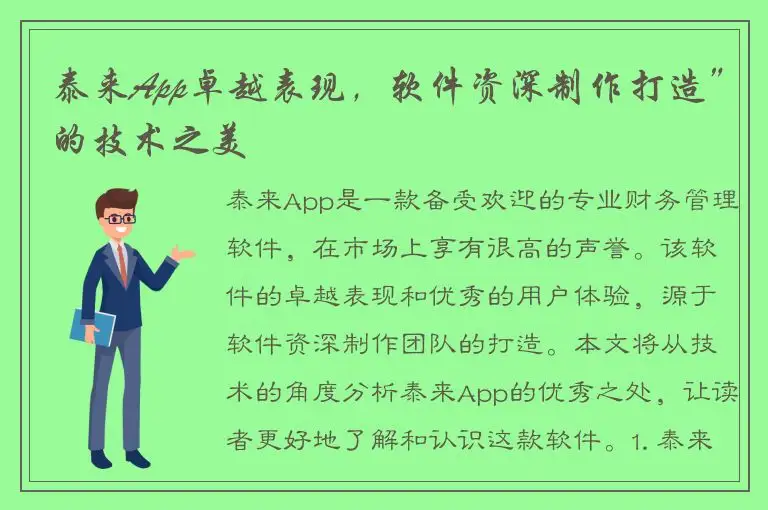 泰来App卓越表现，软件资深制作打造”的技术之美

泰来App是一款备受欢迎的专业财务管理软件，在市场上享有很高的声誉。该软件的卓越表现和优秀的用户体验，源于软件资深制作团队的打造。本文将从技术的角度分析泰来App的优秀之处，让读者更好地了解和认识这款软件。1. 泰来